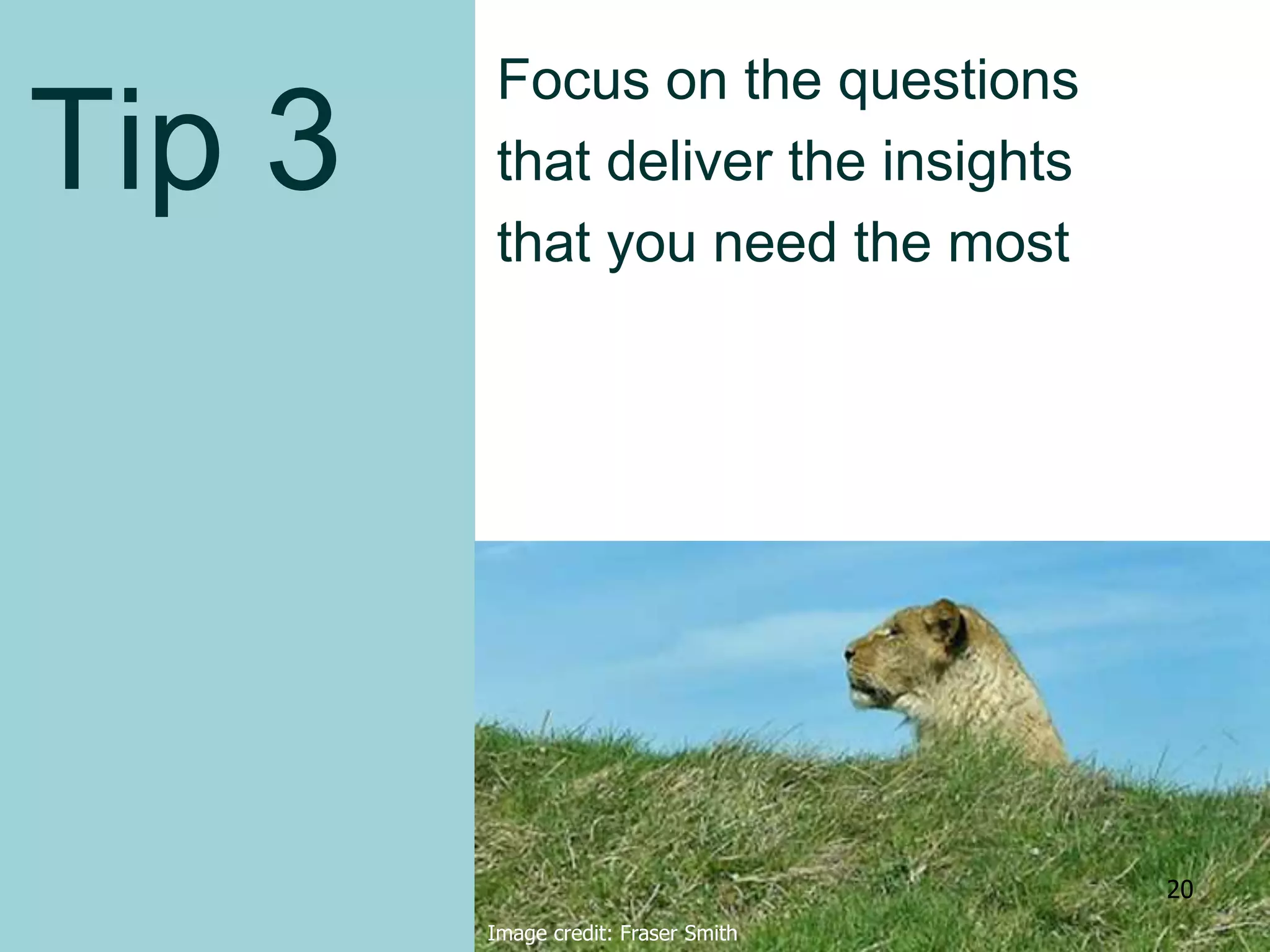 Tip 3

Focus on the questions that deliver the insights that you need the most

20

Image credit: Fraser Smith